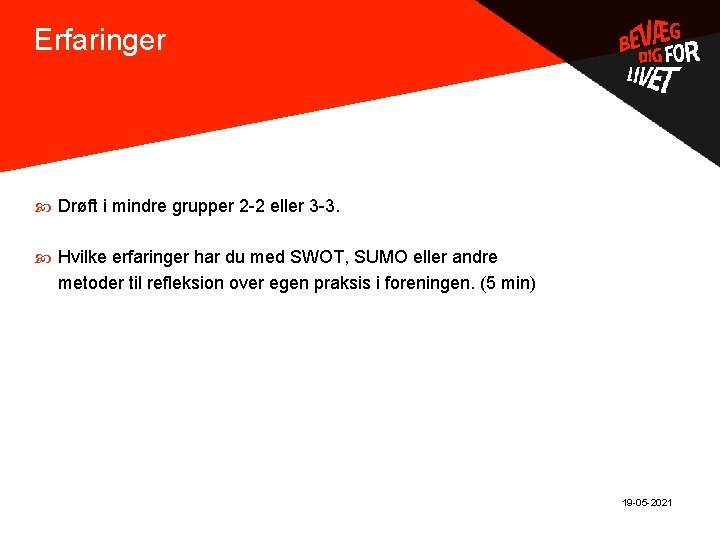 Erfaringer

BEVÆG DIG FOR LIVET

Drøft i mindre grupper 2-2 eller 3-3.

Hvilke erfaringer har du med SWOT, SUMO eller andre metoder til refleksion over egen praksis i foreningen. (5 min)

19-05-2021